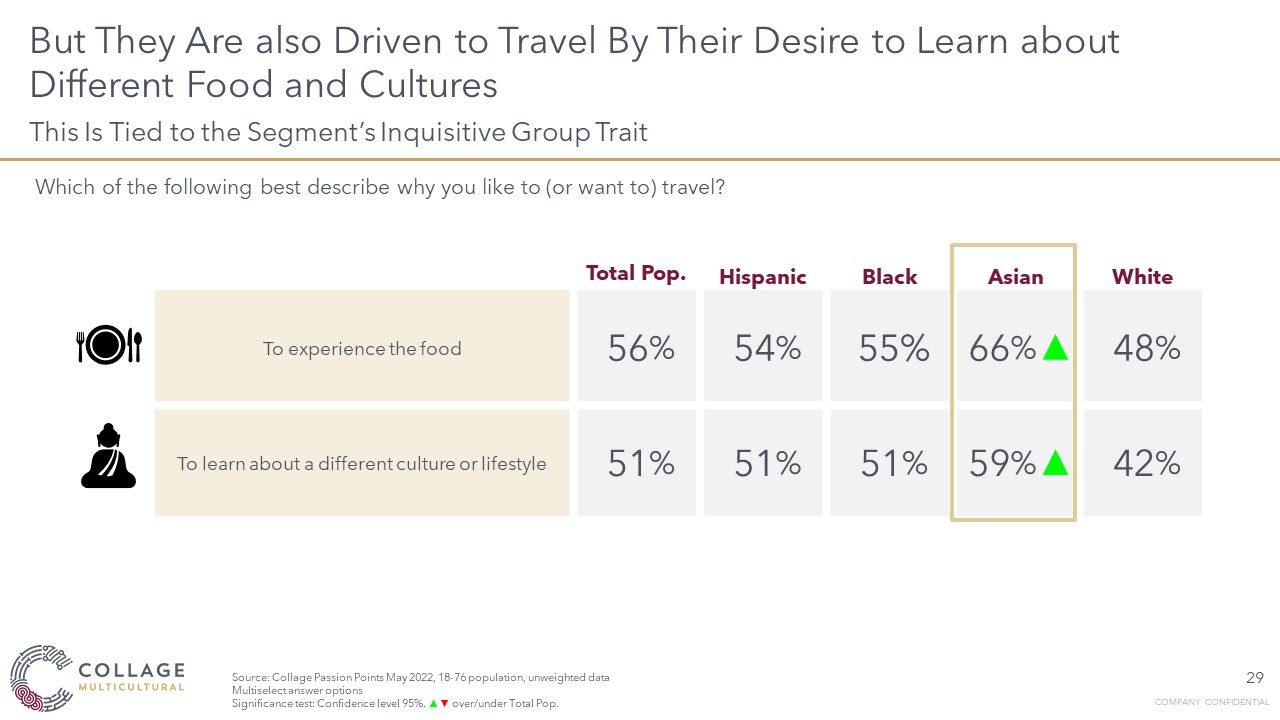 But They Are also Driven to Travel By Their Desire to Learn about Different Food and Cultures

This Is Tied to the Segment's Inquisitive Group Trait

Which of the following best describe why you like to (or want to) travel?

| | Total Pop. | Hispanic | Black | Asian | White |
|---|---|---|---|---|---|
| To experience the food | 56% | 54% | 55% | 66% ▲ | 48% |
| To learn about a different culture or lifestyle | 51% | 51% | 51% | 59% ▲ | 42% |

COLLAGE MULTICULTURAL

Source: Collage Passion Points May 2022, 18-76 population, unweighted data
Multiselect answer options
Significance test: Confidence level 95%. ▲▼ over/under Total Pop.

29

COMPANY CONFIDENTIAL